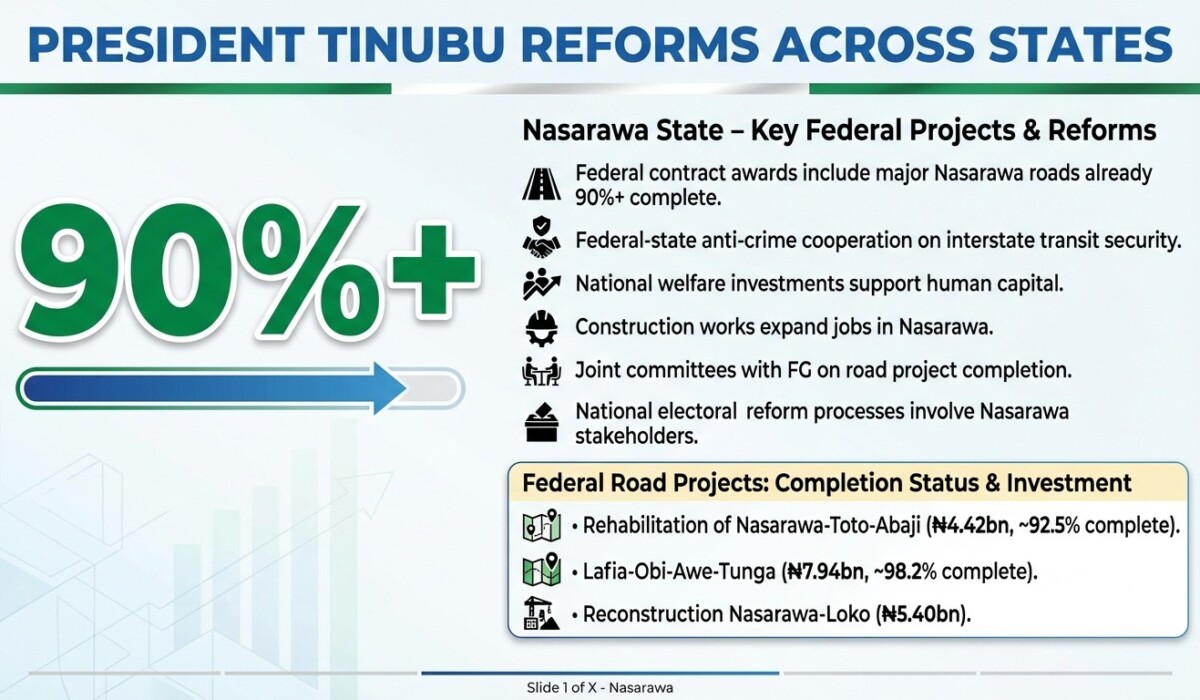 PRESIDENT TINUBU REFORMS ACROSS STATES

90%+

Nasarawa State – Key Federal Projects & Reforms

Federal contract awards include major Nasarawa roads already 90%+ complete.

Federal-state anti-crime cooperation on interstate transit security.

National welfare investments support human capital.

Construction works expand jobs in Nasarawa.

Joint committees with FG on road project completion.

National electoral reform processes involve Nasarawa stakeholders.

Federal Road Projects: Completion Status & Investment

• Rehabilitation of Nasarawa-Toto-Abaji (₦4.42bn, ~92.5% complete).

• Lafia-Obi-Awe-Tunga (₦7.94bn, ~98.2% complete).

• Reconstruction Nasarawa-Loko (₦5.40bn).

Slide 1 of X - Nasarawa